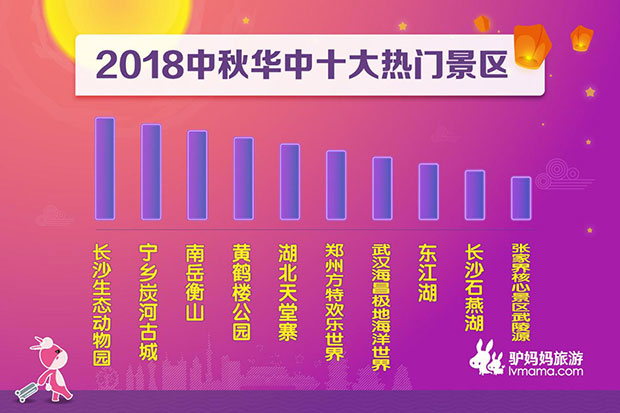 2018中秋华中十大热门景区

长沙生态动物园

宁乡炭河古城

南岳衡山

黄鹤楼公园

湖北天堂寨

郑州方特欢乐世界

武汉海昌极地海洋世界

东江湖

长沙石燕湖

张家界核心景区武陵源

驴妈妈旅游
lvmama.com